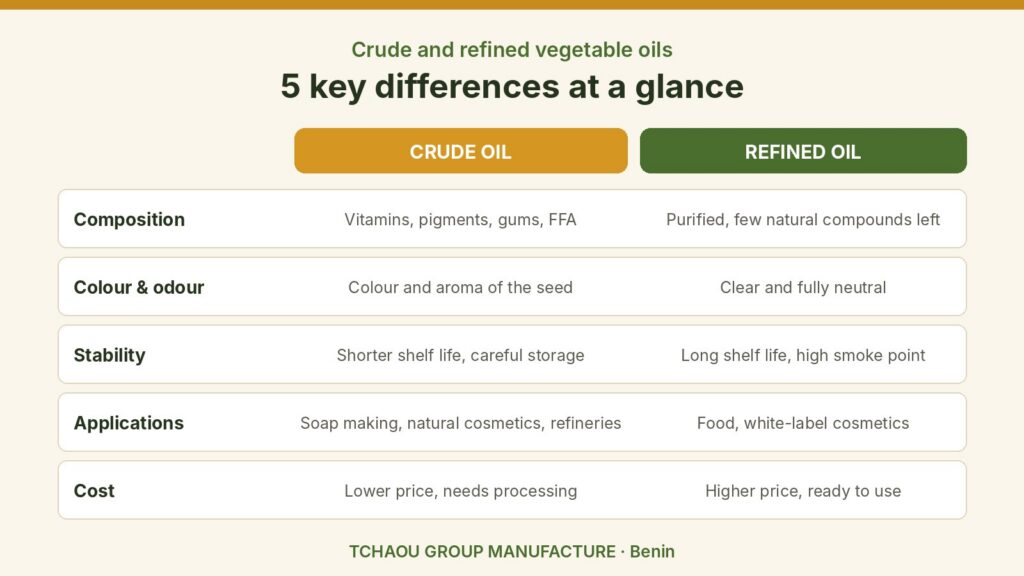 Crude and refined vegetable oils

5 key differences at a glance

|  | CRUDE OIL | REFINED OIL |
|---|---|---|
| Composition | Vitamins, pigments, gums, FFA | Purified, few natural compounds left |
| Colour & odour | Colour and aroma of the seed | Clear and fully neutral |
| Stability | Shorter shelf life, careful storage | Long shelf life, high smoke point |
| Applications | Soap making, natural cosmetics, refineries | Food, white-label cosmetics |
| Cost | Lower price, needs processing | Higher price, ready to use |

TCHAOU GROUP MANUFACTURE · Benin